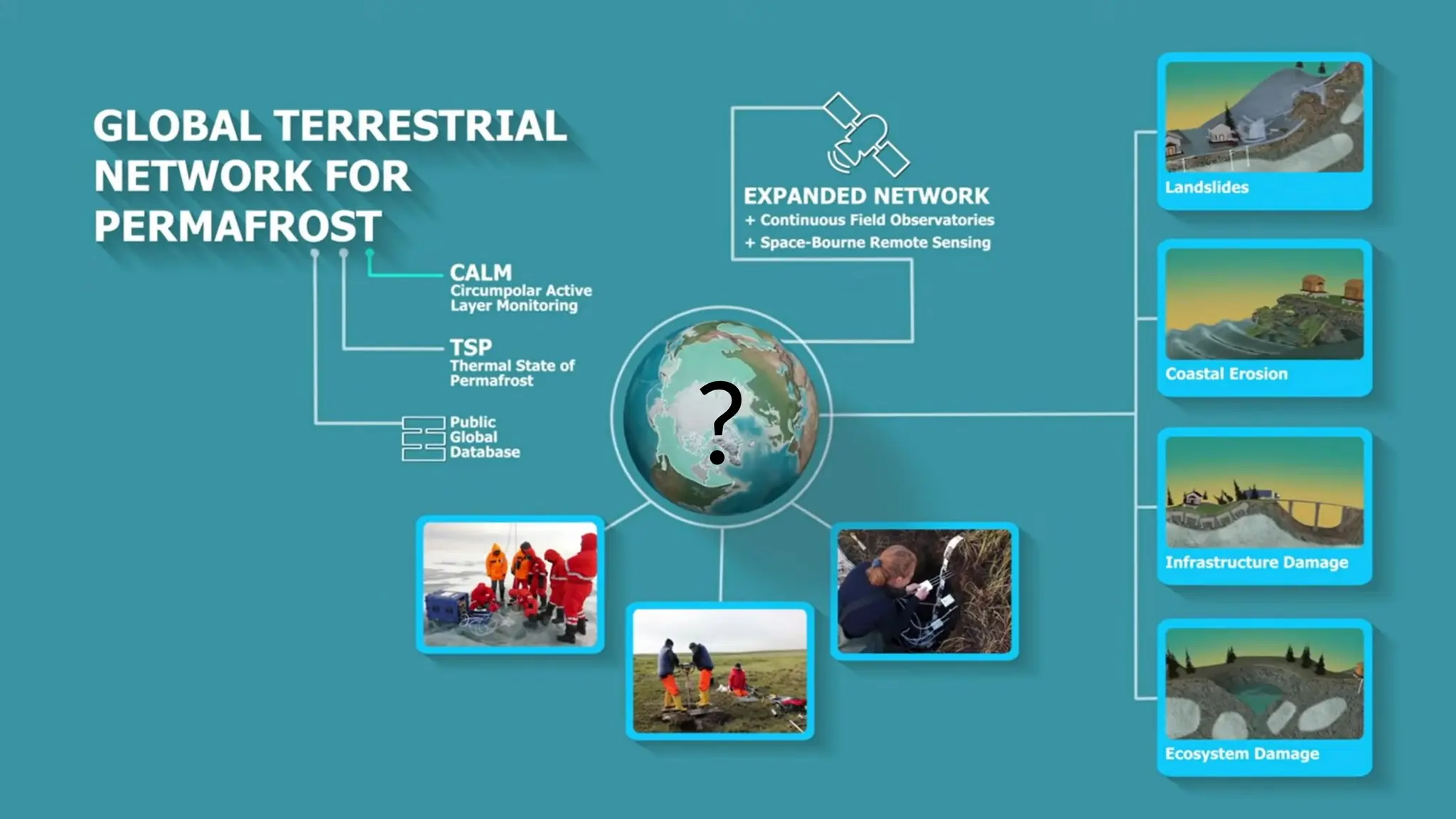 GLOBAL TERRESTRIAL NETWORK FOR PERMAFROST

CALM
Circumpolar Active Layer Monitoring

TSP
Thermal State of Permafrost

Public Global Database

EXPANDED NETWORK
+ Continuous Field Observatories
+ Space-Bourne Remote Sensing

?

Landslides

Coastal Erosion

Infrastructure Damage

Ecosystem Damage